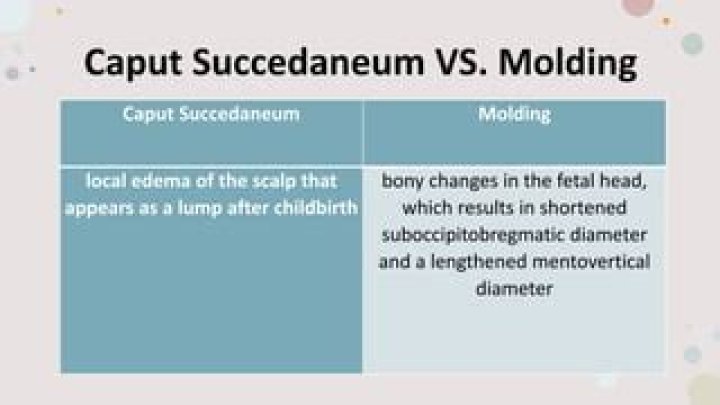 Caput Succedaneum VS. Molding

| Caput Succedaneum | Molding |
|---|---|
| local edema of the scalp that appears as a lump after childbirth | bony changes in the fetal head, which results in shortened suboccipitobregmatic diameter and a lengthened mentovertical diameter |